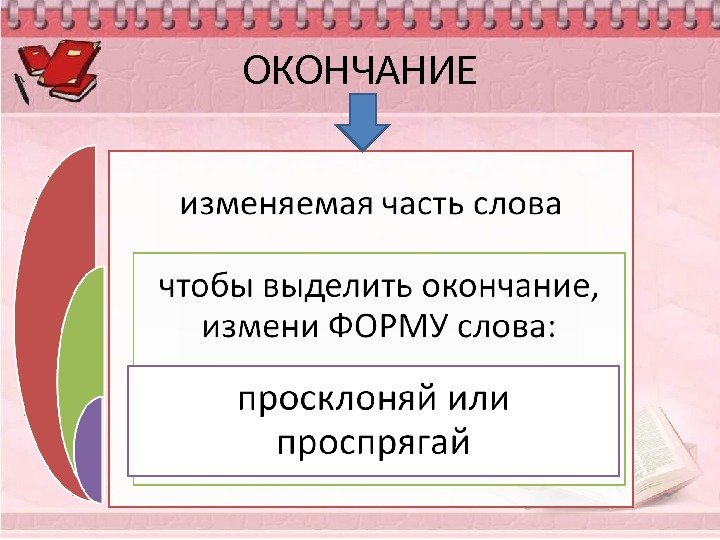 ОКОНЧАНИЕ

изменяемая часть слова

чтобы выделить окончание, измени ФОРМУ слова:

просклоняй или проспрягай